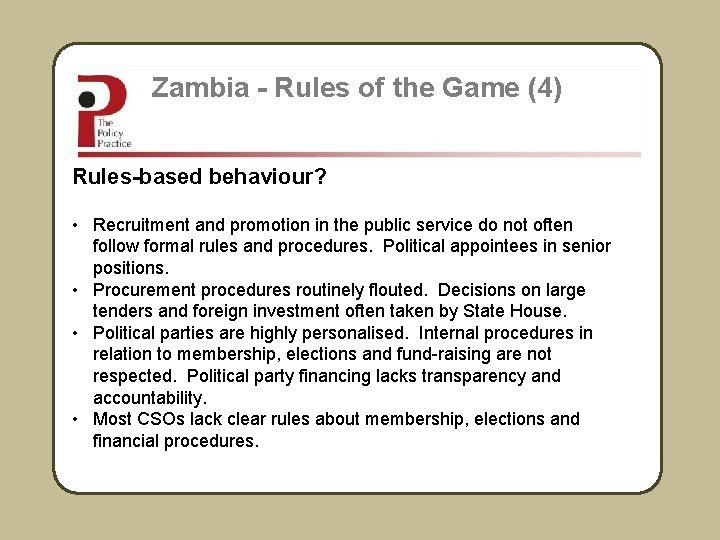 The Policy Practice

Zambia - Rules of the Game (4)

Rules-based behaviour?

• Recruitment and promotion in the public service do not often follow formal rules and procedures. Political appointees in senior positions.
• Procurement procedures routinely flouted. Decisions on large tenders and foreign investment often taken by State House.
• Political parties are highly personalised. Internal procedures in relation to membership, elections and fund-raising are not respected. Political party financing lacks transparency and accountability.
• Most CSOs lack clear rules about membership, elections and financial procedures.